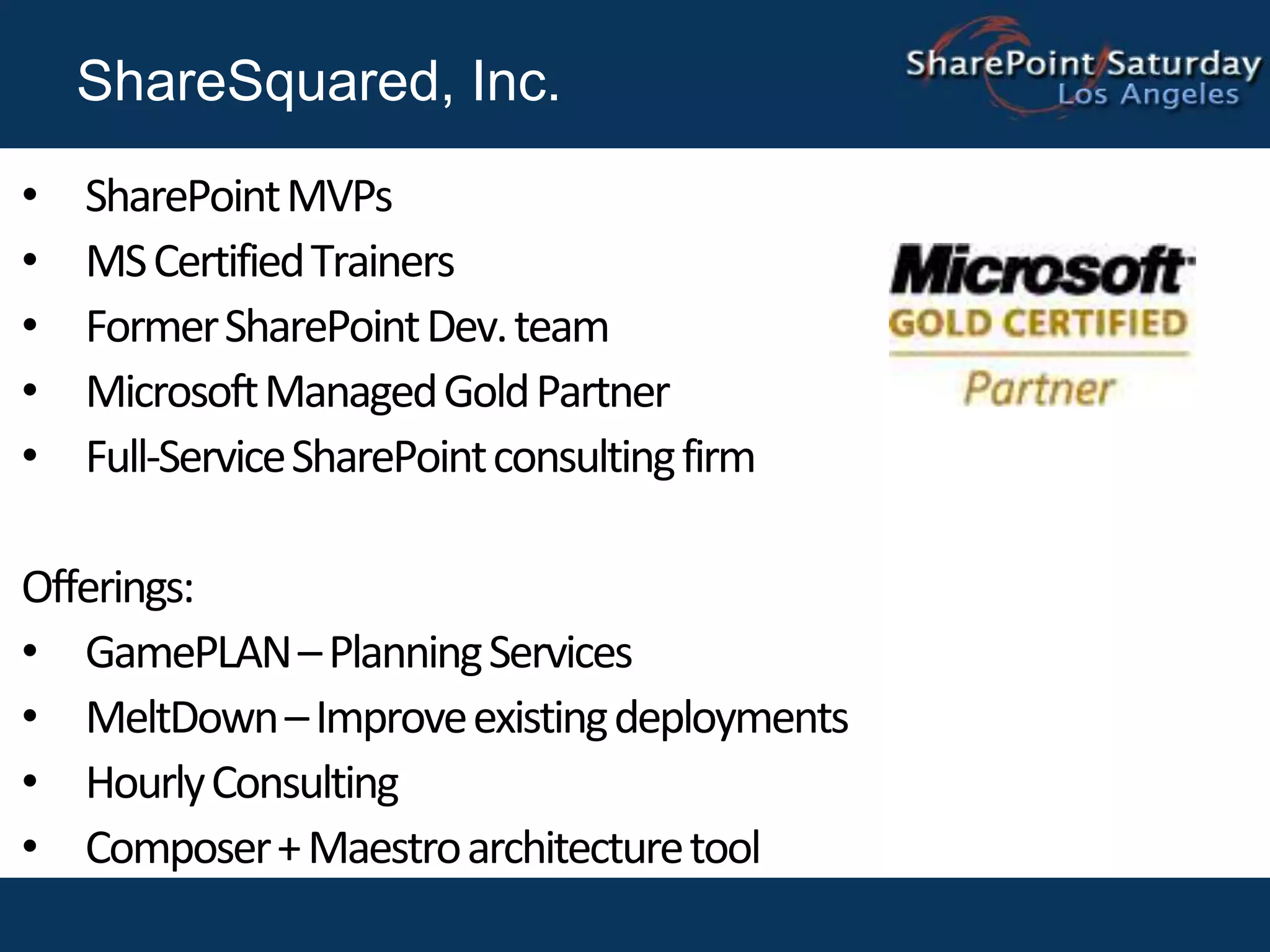 ShareSquared, Inc.

SharePoint Saturday
Los Angeles

• SharePoint MVPs
• MS Certified Trainers
• Former SharePoint Dev. team
• Microsoft Managed Gold Partner
• Full-Service SharePoint consulting firm

Microsoft
GOLD CERTIFIED
Partner

Offerings:
• GamePLAN – Planning Services
• MeltDown – Improve existing deployments
• Hourly Consulting
• Composer + Maestro architecture tool